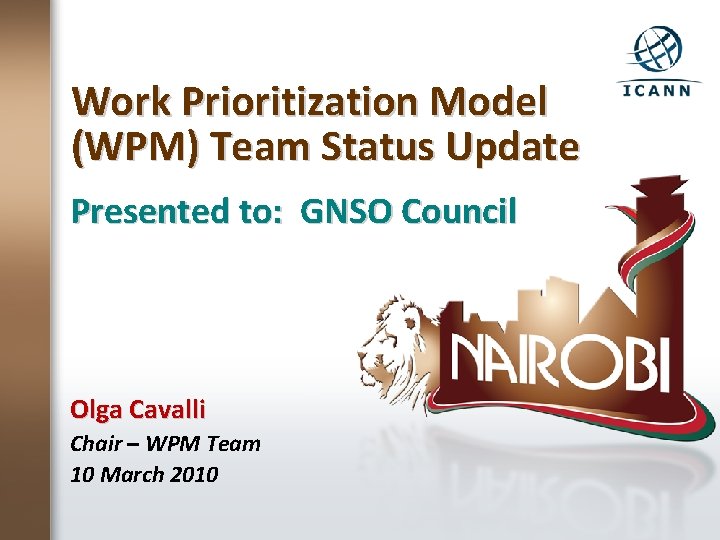 ICANN

Work Prioritization Model (WPM) Team Status Update

Presented to: GNSO Council

NAIROBI

Olga Cavalli

Chair – WPM Team

10 March 2010